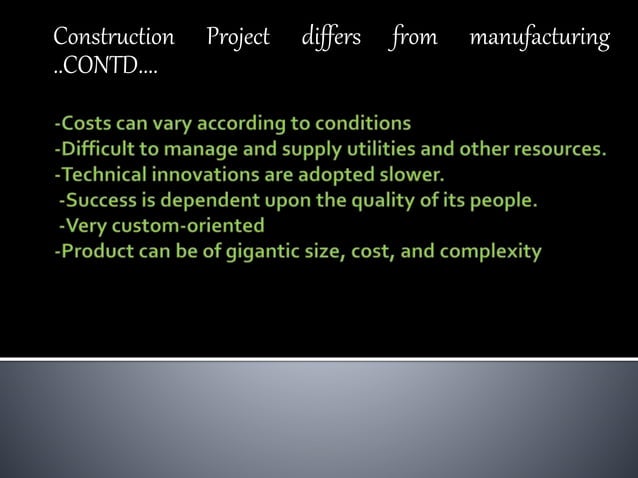 Construction Project differs from manufacturing ..CONTD....

-Costs can vary according to conditions
-Difficult to manage and supply utilities and other resources.
-Technical innovations are adopted slower.
-Success is dependent upon the quality of its people.
-Very custom-oriented
-Product can be of gigantic size, cost, and complexity